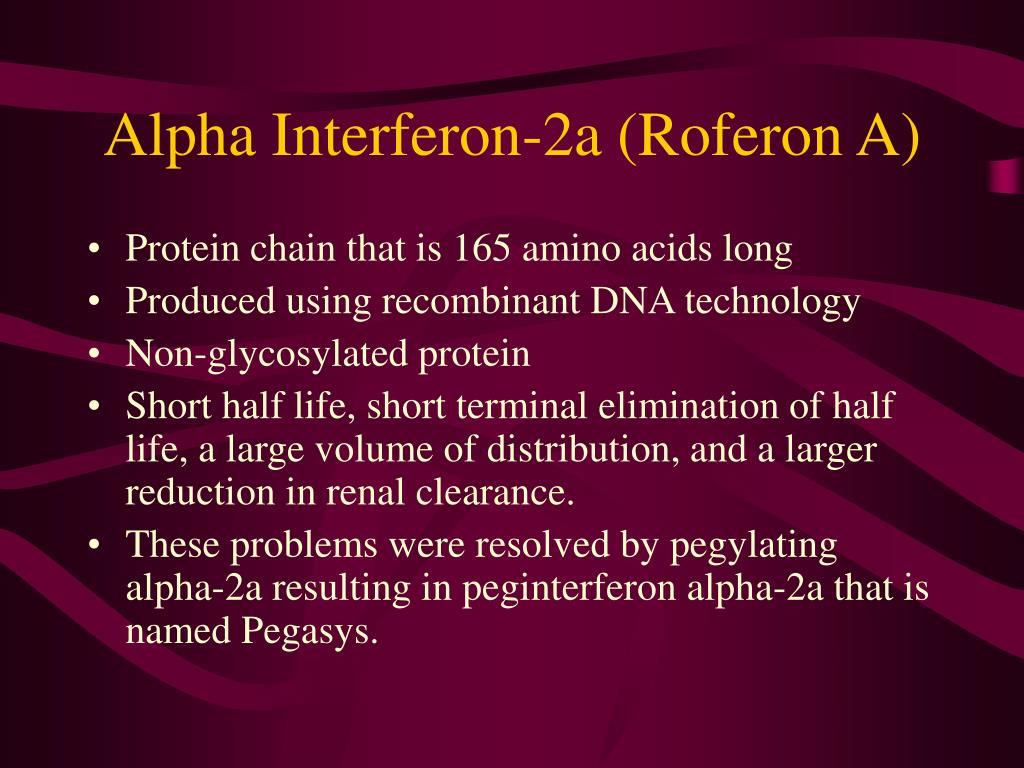 Alpha Interferon-2a (Roferon A)

• Protein chain that is 165 amino acids long
• Produced using recombinant DNA technology
• Non-glycosylated protein
• Short half life, short terminal elimination of half life, a large volume of distribution, and a larger reduction in renal clearance.
• These problems were resolved by pegylating alpha-2a resulting in peginterferon alpha-2a that is named Pegasys.